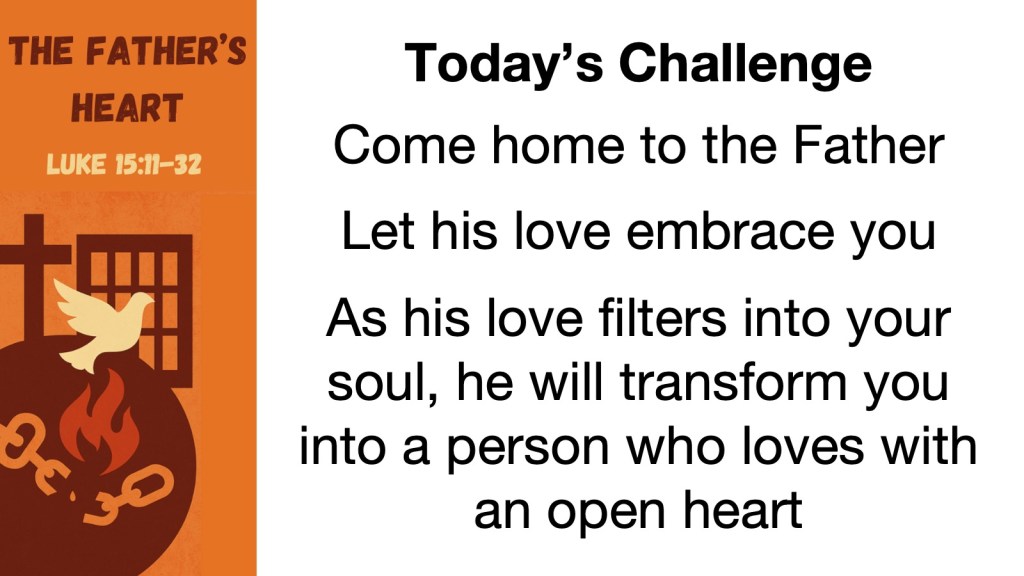 THE FATHER'S HEART
LUKE 15:11–32

Today's Challenge

Come home to the Father

Let his love embrace you

As his love filters into your soul, he will transform you into a person who loves with an open heart